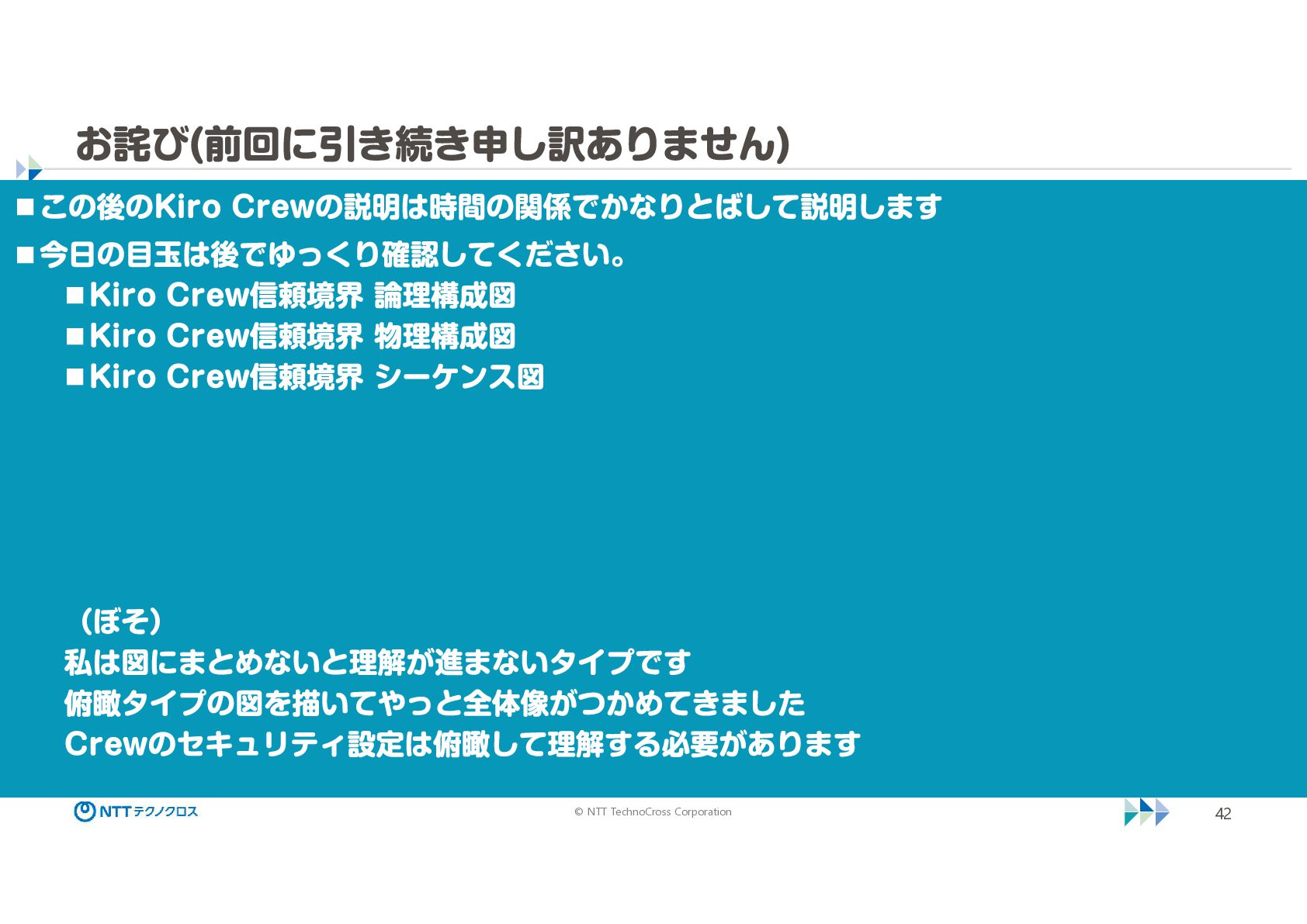 お詫び(前回に引き続き申し訳ありません)

■この後のKiro Crewの説明は時間の関係でかなりとばして説明します

■今日の目玉は後でゆっくり確認してください。

■Kiro Crew信頼境界 論理構成図

■Kiro Crew信頼境界 物理構成図

■Kiro Crew信頼境界 シーケンス図

（ぼそ）
私は図にまとめないと理解が進まないタイプです
俯瞰タイプの図を描いてやっと全体像がつかめてきました
Crewのセキュリティ設定は俯瞰して理解する必要があります

NTTテクノクロス

© NTT TechnoCross Corporation

42